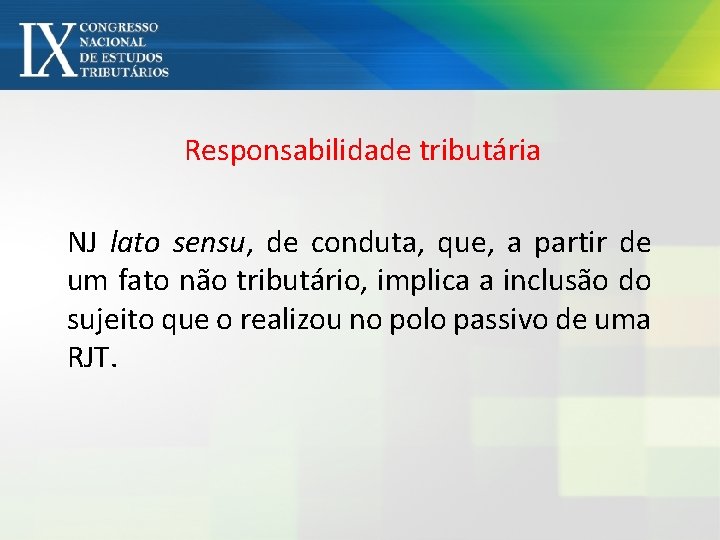 IX CONGRESSO NACIONAL DE ESTUDOS TRIBUTÁRIOS

Responsabilidade tributária

NJ lato sensu, de conduta, que, a partir de um fato não tributário, implica a inclusão do sujeito que o realizou no polo passivo de uma RJT.